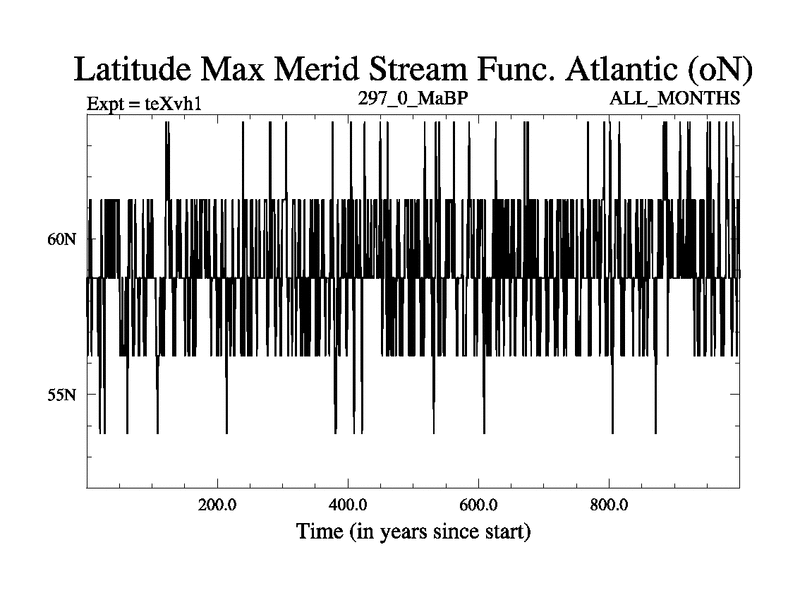 Latitude Max Merid Stream Func. Atlantic (oN)

Expt = teXvh1

297_0_MaBP

ALL_MONTHS

60N

55N

200.0

400.0

600.0

800.0

Time (in years since start)